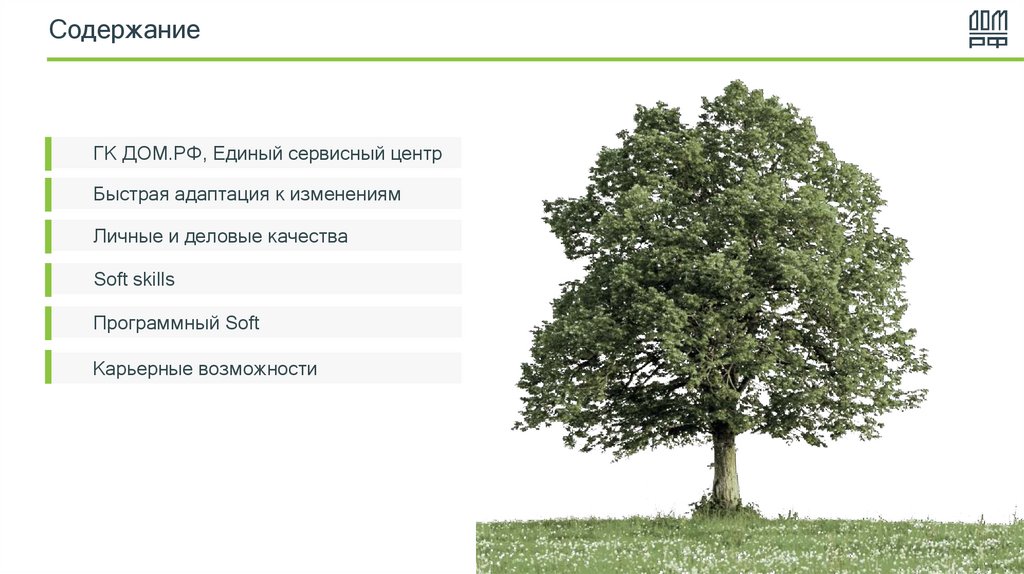 Содержание

ДОМ РФ

ГК ДОМ.РФ, Единый сервисный центр

Быстрая адаптация к изменениям

Личные и деловые качества

Soft skills

Программный Soft

Карьерные возможности